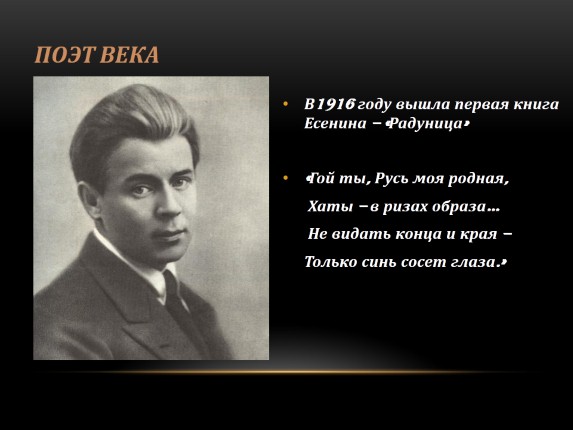 ПОЭТ ВЕКА

• В 1916 году вышла первая книга Есенина – «Радуница»

• «Гой ты, Русь моя родная,
Хаты – в ризах образа…
Не видать конца и края –
Только синь сосет глаза.»